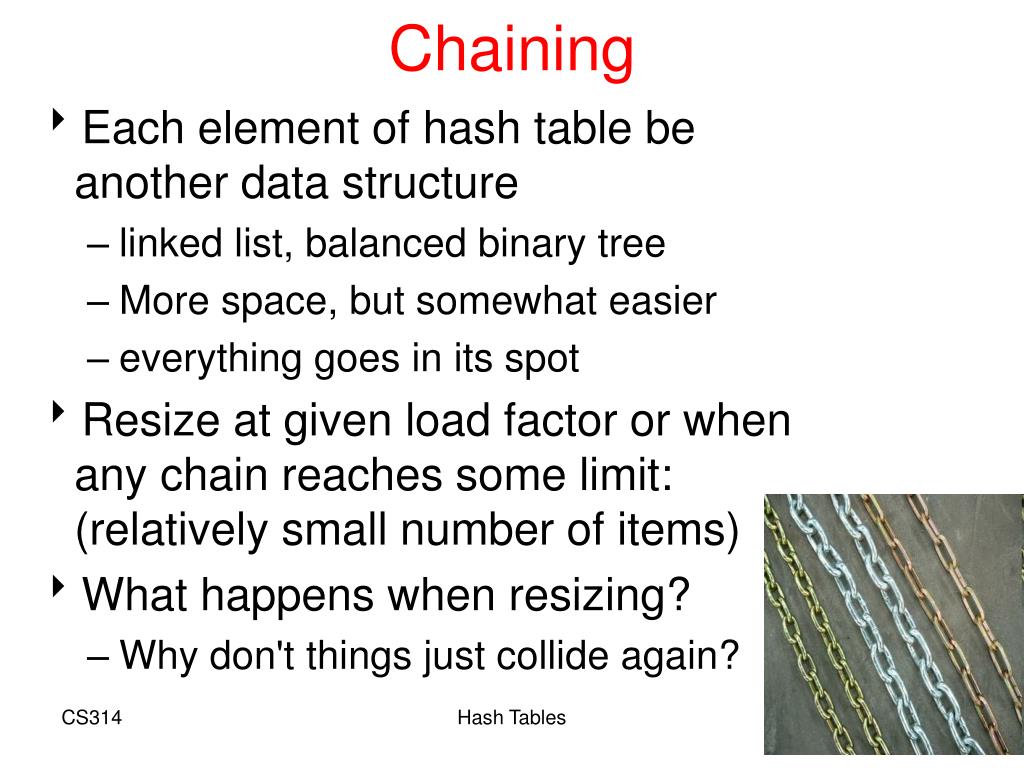 Chaining

‣ Each element of hash table be another data structure
– linked list, balanced binary tree
– More space, but somewhat easier
– everything goes in its spot

‣ Resize at given load factor or when any chain reaches some limit: (relatively small number of items)

‣ What happens when resizing?
– Why don't things just collide again?

CS314

Hash Tables